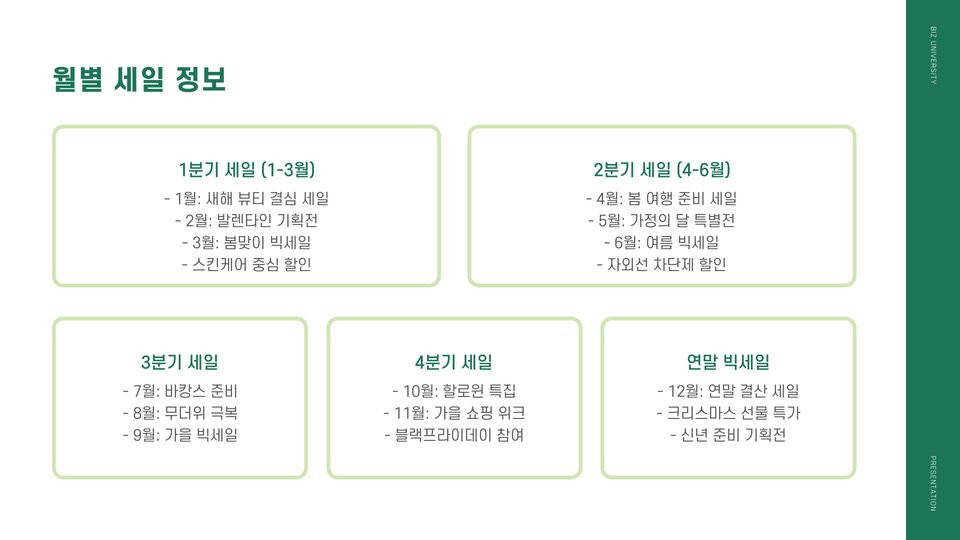 월별 세일 정보

1분기 세일 (1-3월)
- 1월: 새해 뷰티 결심 세일
- 2월: 발렌타인 기획전
- 3월: 봄맞이 빅세일
- 스킨케어 중심 할인

2분기 세일 (4-6월)
- 4월: 봄 여행 준비 세일
- 5월: 가정의 달 특별전
- 6월: 여름 빅세일
- 자외선 차단제 할인

3분기 세일
- 7월: 바캉스 준비
- 8월: 무더위 극복
- 9월: 가을 빅세일

4분기 세일
- 10월: 할로윈 특집
- 11월: 가을 쇼핑 위크
- 블랙프라이데이 참여

연말 빅세일
- 12월: 연말 결산 세일
- 크리스마스 선물 특가
- 신년 준비 기획전

BIZ UNIVERSITY

PRESENTATION